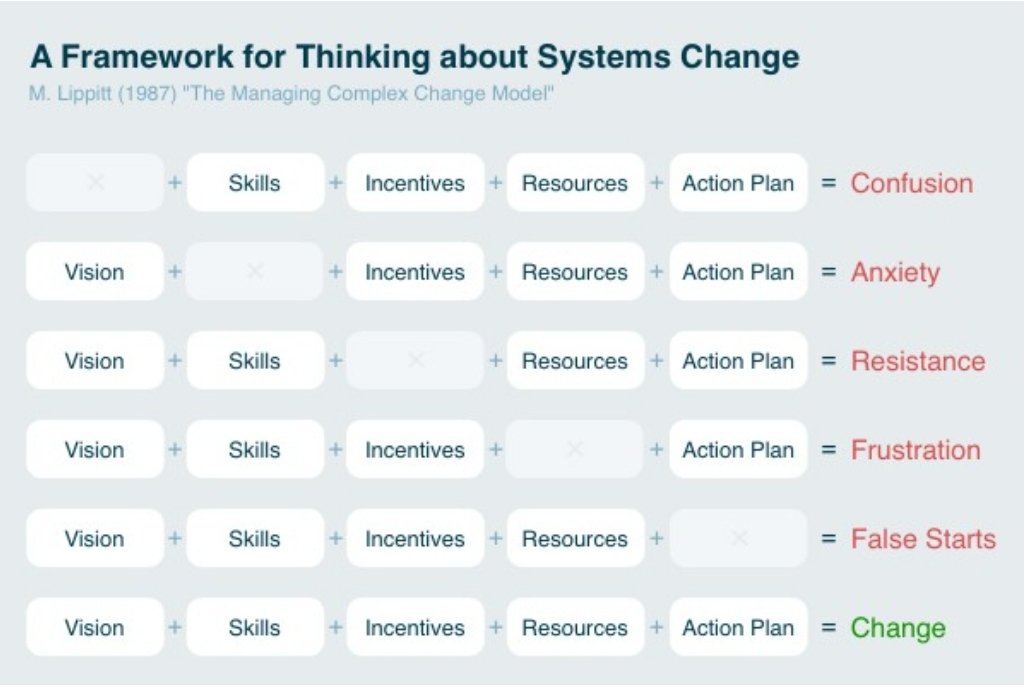 A Framework for Thinking about Systems Change
M. Lippitt (1987) "The Managing Complex Change Model"

× + Skills + Incentives + Resources + Action Plan = Confusion

Vision + × + Incentives + Resources + Action Plan = Anxiety

Vision + Skills + × + Resources + Action Plan = Resistance

Vision + Skills + Incentives + × + Action Plan = Frustration

Vision + Skills + Incentives + Resources + × = False Starts

Vision + Skills + Incentives + Resources + Action Plan = Change